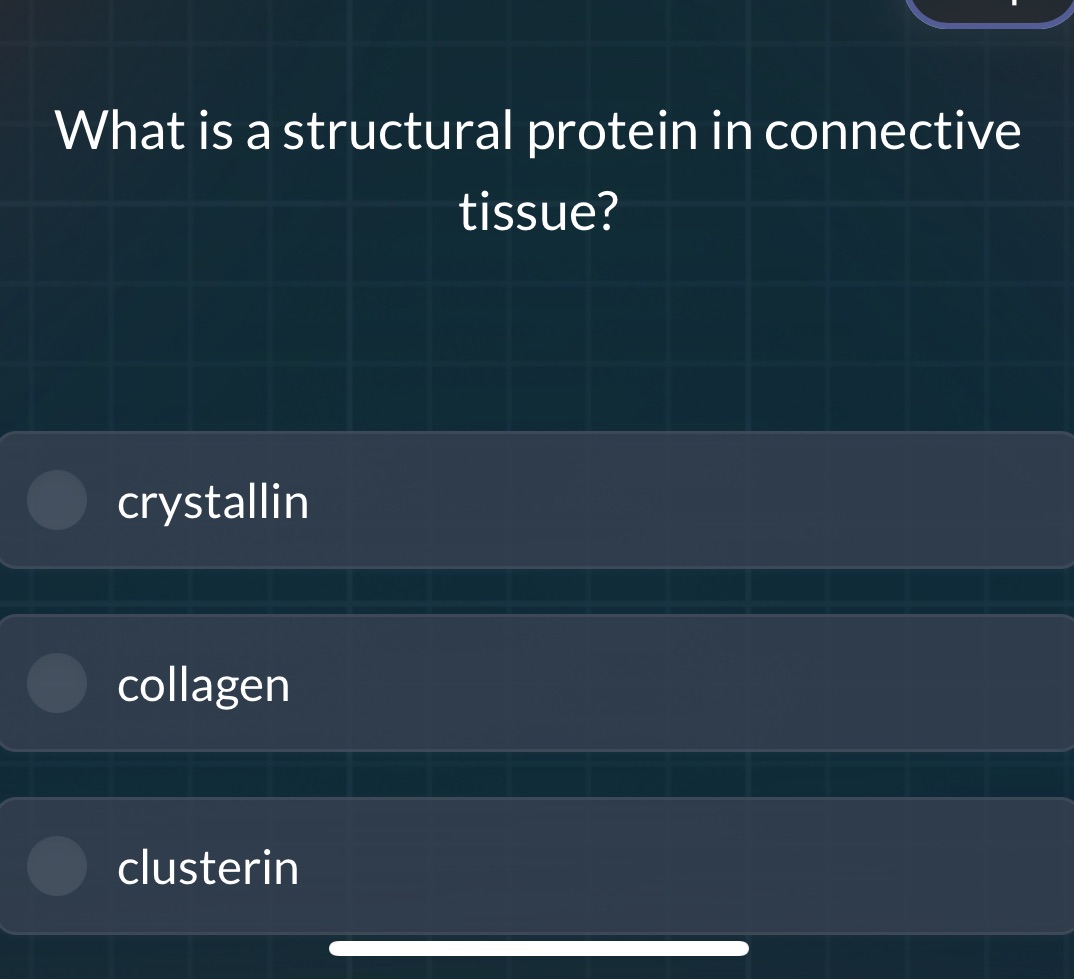 What is a structural protein in connective tissue?

crystallin

collagen

clusterin